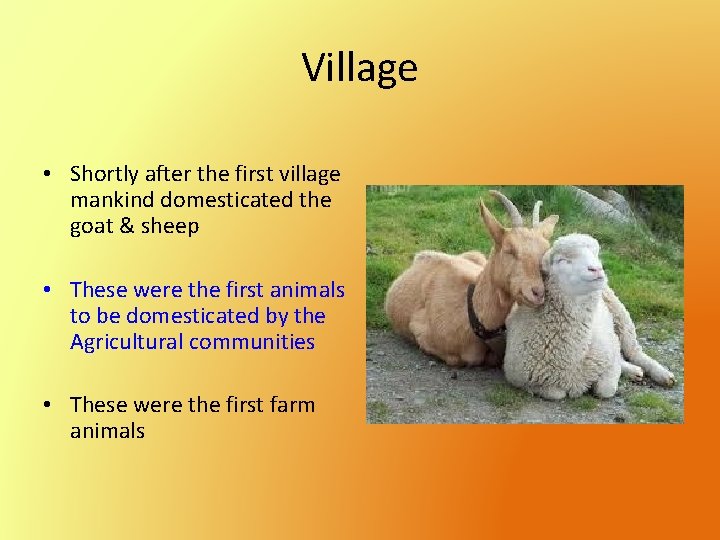 Village

• Shortly after the first village mankind domesticated the goat & sheep

• These were the first animals to be domesticated by the Agricultural communities

• These were the first farm animals